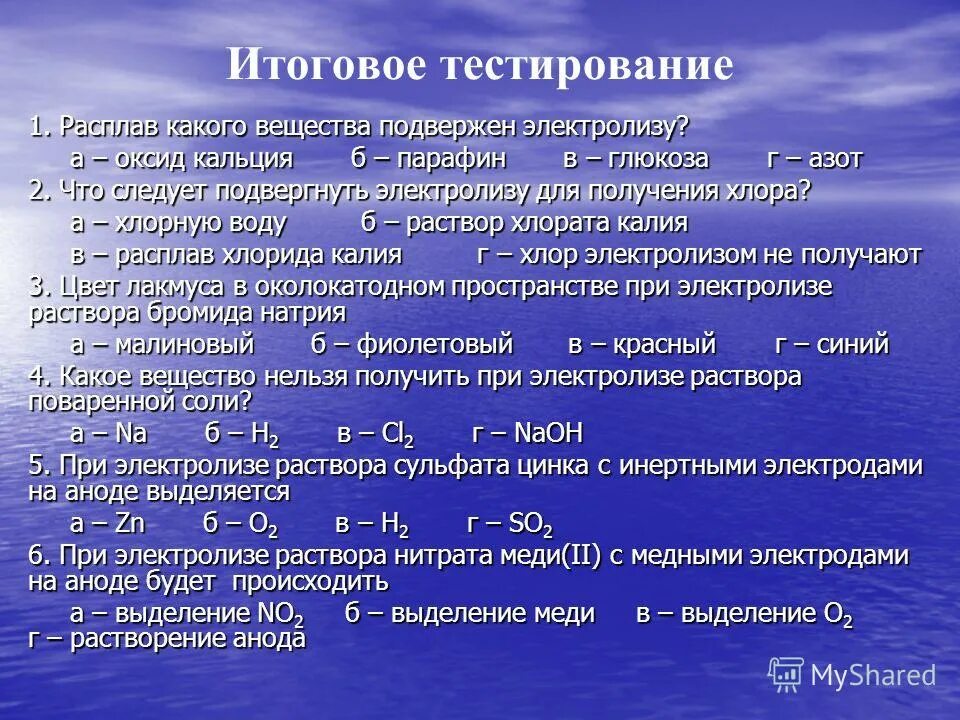 Итоговое тестирование

1. Расплав какого вещества подвержен электролизу?
а – оксид кальция б – парафин в – глюкоза г – азот

2. Что следует подвергнуть электролизу для получения хлора?
а – хлорную воду б – раствор хлората калия
в – расплав хлорида калия г – хлор электролизом не получают

3. Цвет лакмуса в околокатодном пространстве при электролизе раствора бромида натрия
а – малиновый б – фиолетовый в – красный г – синий

4. Какое вещество нельзя получить при электролизе раствора поваренной соли?
а – Na б – $H_2$ в – $Cl_2$ г – NaOH

5. При электролизе раствора сульфата цинка с инертными электродами на аноде выделяется
а – Zn б – $O_2$ в – $H_2$ г – $SO_2$

6. При электролизе раствора нитрата меди(II) с медными электродами на аноде будет происходить
а – выделение $NO_2$ б – выделение меди в – выделение $O_2$
г – растворение анода

MyShared